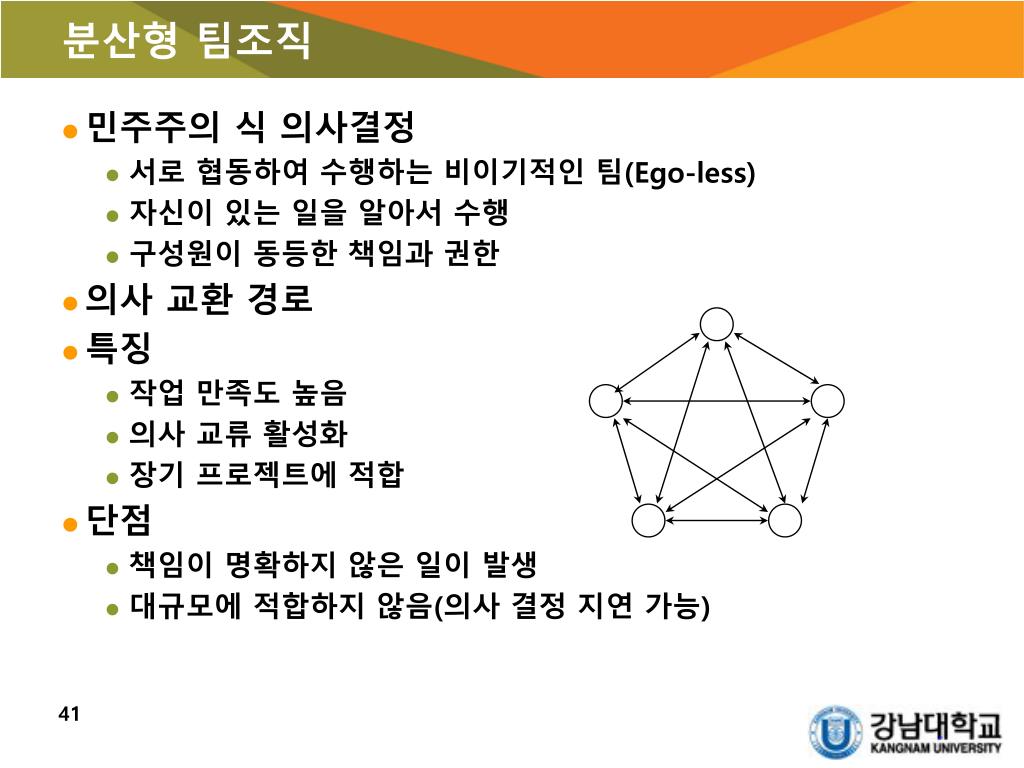 분산형 팀조직

민주주의 식 의사결정

서로 협동하여 수행하는 비이기적인 팀(Ego-less)

자신이 있는 일을 알아서 수행

구성원이 동등한 책임과 권한

의사 교환 경로

특징

작업 만족도 높음

의사 교류 활성화

장기 프로젝트에 적합

단점

책임이 명확하지 않은 일이 발생

대규모에 적합하지 않음(의사 결정 지연 가능)

41

강남대학교
KANGNAM UNIVERSITY